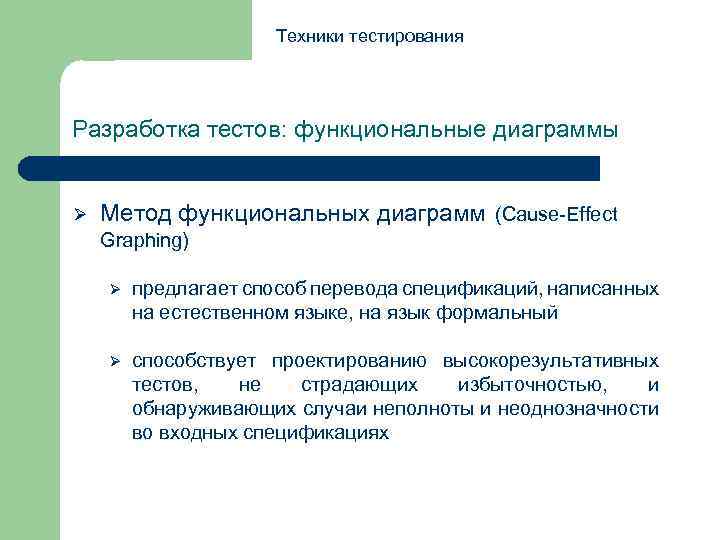 Техники тестирования

Разработка тестов: функциональные диаграммы

➢ Метод функциональных диаграмм (Cause-Effect Graphing)

➢ предлагает способ перевода спецификаций, написанных на естественном языке, на язык формальный

➢ способствует проектированию высокорезультативных тестов, не страдающих избыточностью, и обнаруживающих случаи неполноты и неоднозначности во входных спецификациях